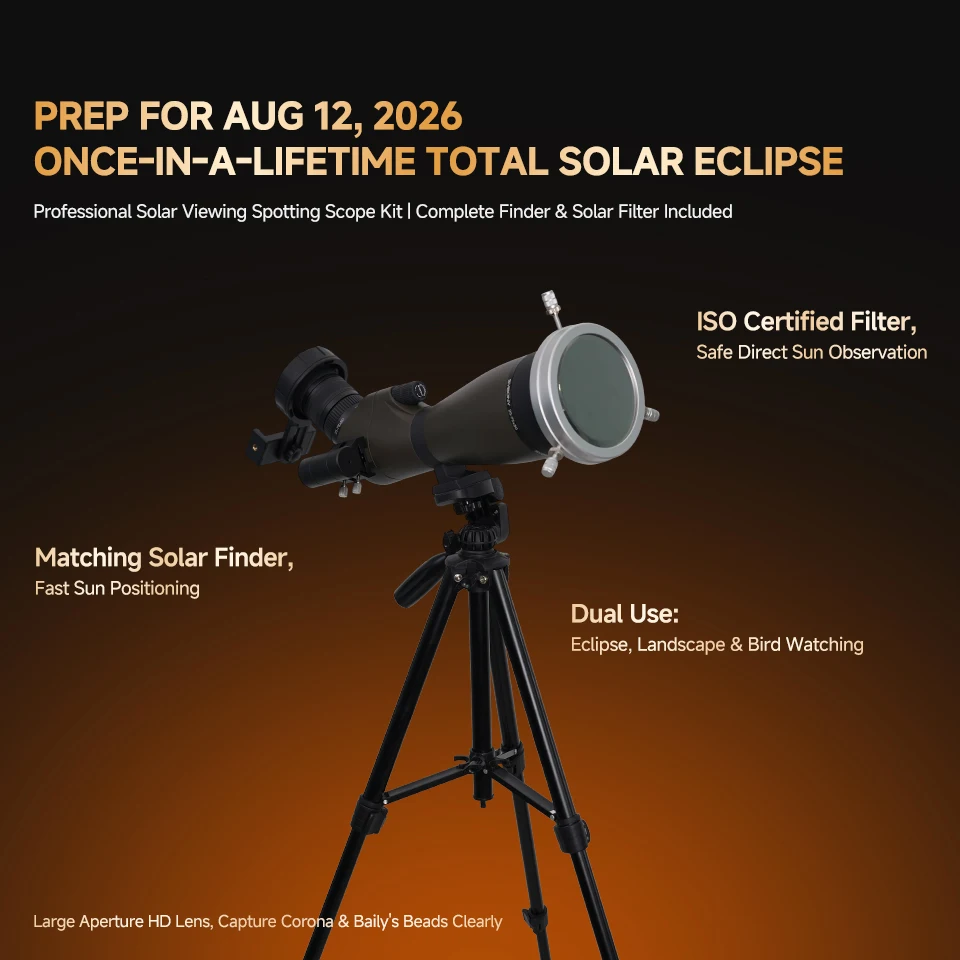 PREP FOR AUG 12, 2026
ONCE-IN-A-LIFETIME TOTAL SOLAR ECLIPSE

Professional Solar Viewing Spotting Scope Kit | Complete Finder & Solar Filter Included

ISO Certified Filter,
Safe Direct Sun Observation

Matching Solar Finder,
Fast Sun Positioning

Dual Use:
Eclipse, Landscape & Bird Watching

Large Aperture HD Lens, Capture Corona & Baily's Beads Clearly